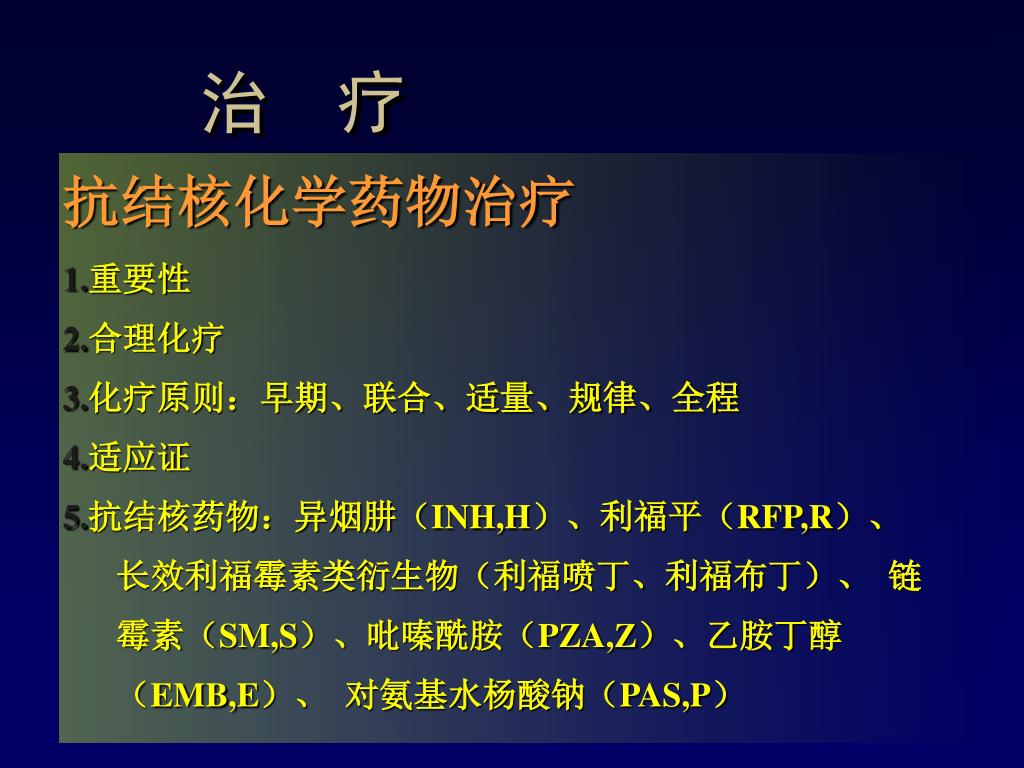 治　疗

抗结核化学药物治疗

1.重要性

2.合理化疗

3.化疗原则：早期、联合、适量、规律、全程

4.适应证

5.抗结核药物：异烟肼（INH,H）、利福平（RFP,R）、长效利福霉素类衍生物（利福喷丁、利福布丁）、 链霉素（SM,S）、吡嗪酰胺（PZA,Z）、乙胺丁醇（EMB,E）、 对氨基水杨酸钠（PAS,P）